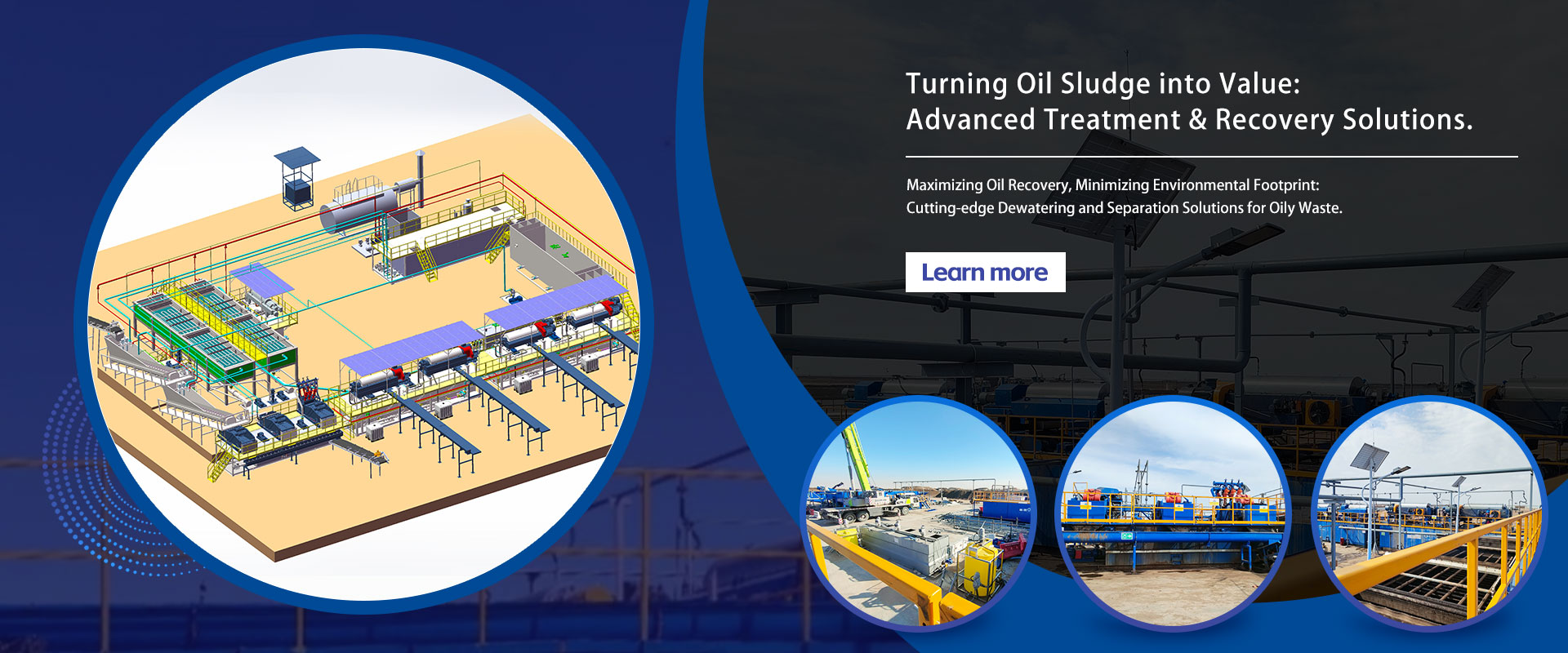 Turning Oil Sludge into Value:
Advanced Treatment & Recovery Solutions.

Maximizing Oil Recovery, Minimizing Environmental Footprint:
Cutting-edge Dewatering and Separation Solutions for Oily Waste.

Learn more